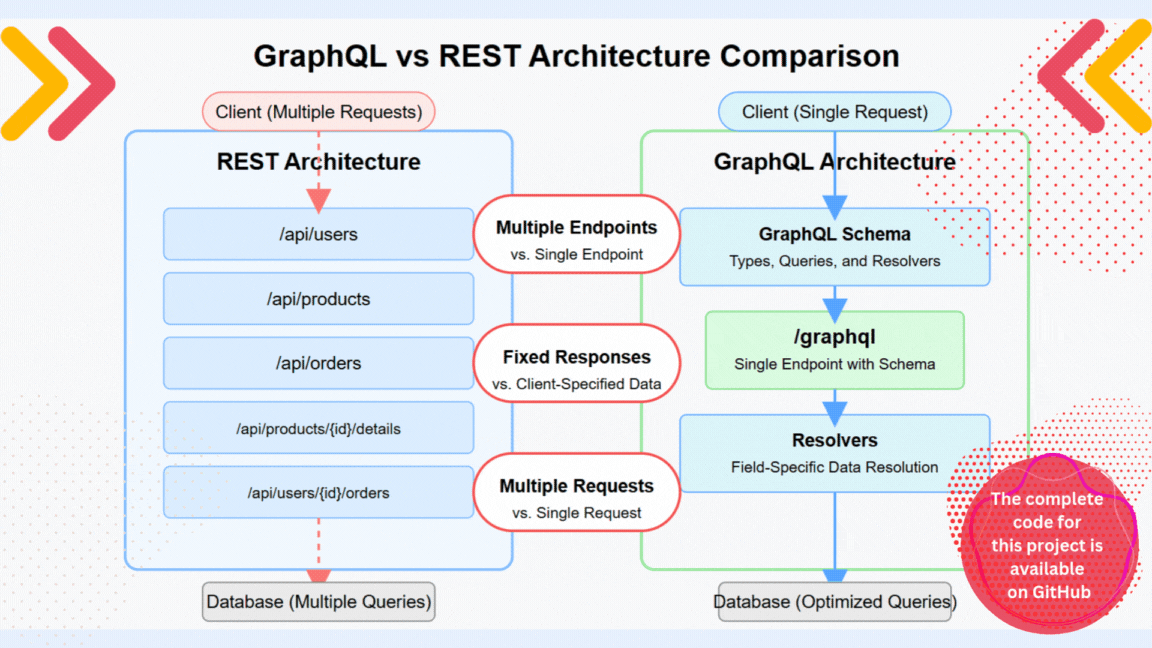 GraphQL vs REST Architecture Comparison

Client (Multiple Requests)

REST Architecture

/api/users

/api/products

/api/orders

/api/products/{id}/details

/api/users/{id}/orders

Database (Multiple Queries)

Multiple Endpoints
vs. Single Endpoint

Fixed Responses
vs. Client-Specified Data

Multiple Requests
vs. Single Request

Client (Single Request)

GraphQL Architecture

GraphQL Schema
Types, Queries, and Resolvers

/graphql
Single Endpoint with Schema

Resolvers
Field-Specific Data Resolution

Database (Optimized Queries)

The complete code for this project is available on GitHub